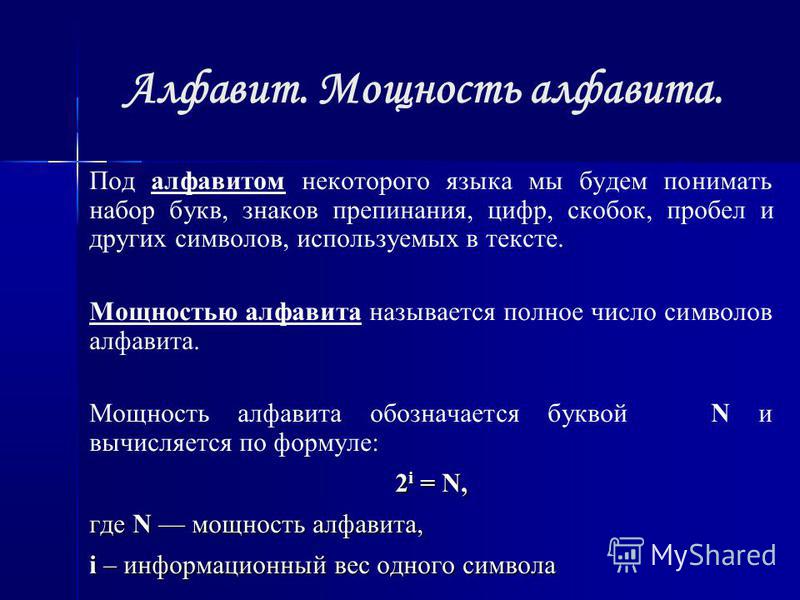 Алфавит. Мощность алфавита.

Под алфавитом некоторого языка мы будем понимать набор букв, знаков препинания, цифр, скобок, пробел и других символов, используемых в тексте.

Мощностью алфавита называется полное число символов алфавита.

Мощность алфавита обозначается буквой N и вычисляется по формуле:

$2^i = N$,

где N — мощность алфавита,

i – информационный вес одного символа

MyShared